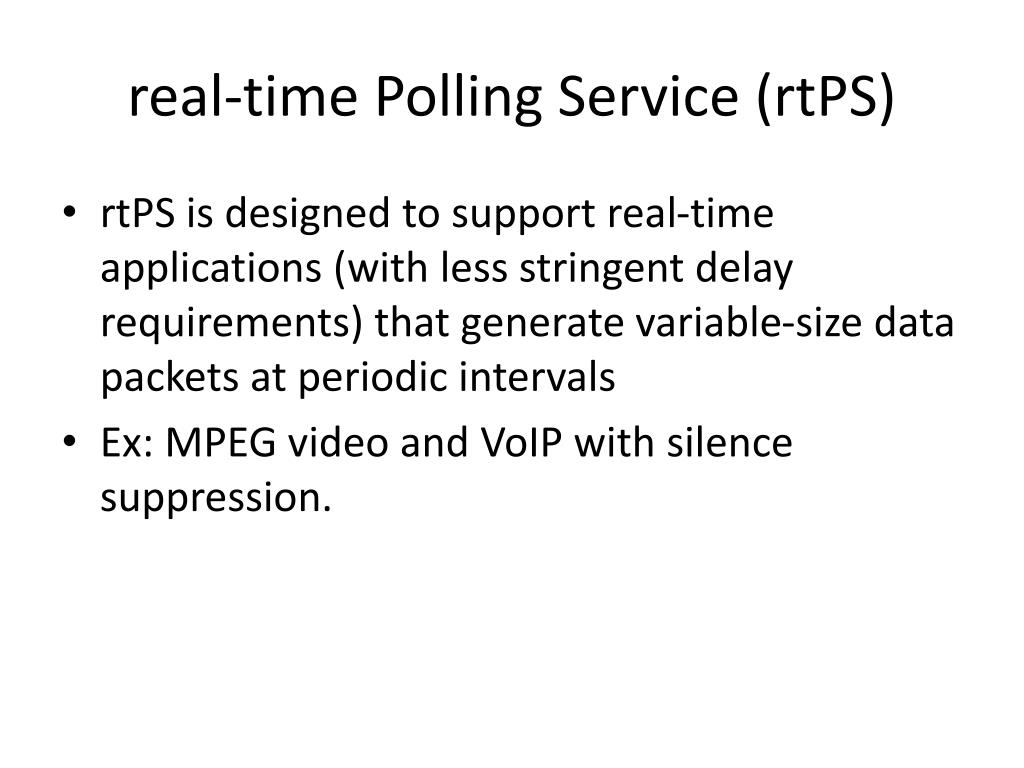 real-time Polling Service (rtPS)

• rtPS is designed to support real-time applications (with less stringent delay requirements) that generate variable-size data packets at periodic intervals

• Ex: MPEG video and VoIP with silence suppression.